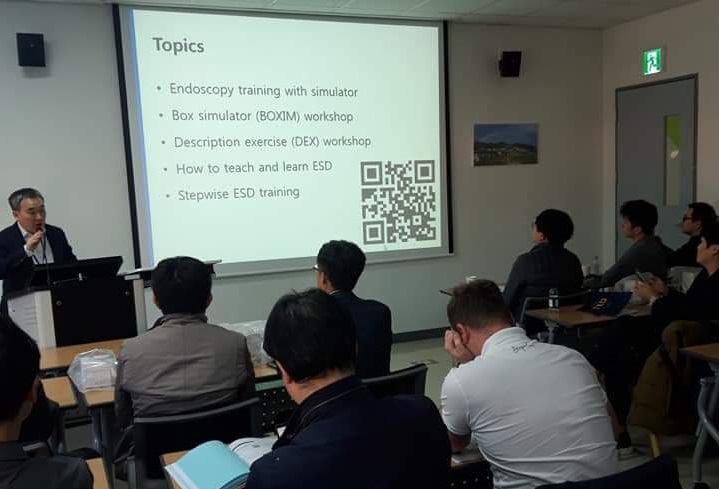 Topics

• Endoscopy training with simulator
• Box simulator (BOXIM) workshop
• Description exercise (DEX) workshop
• How to teach and learn ESD
• Stepwise ESD training